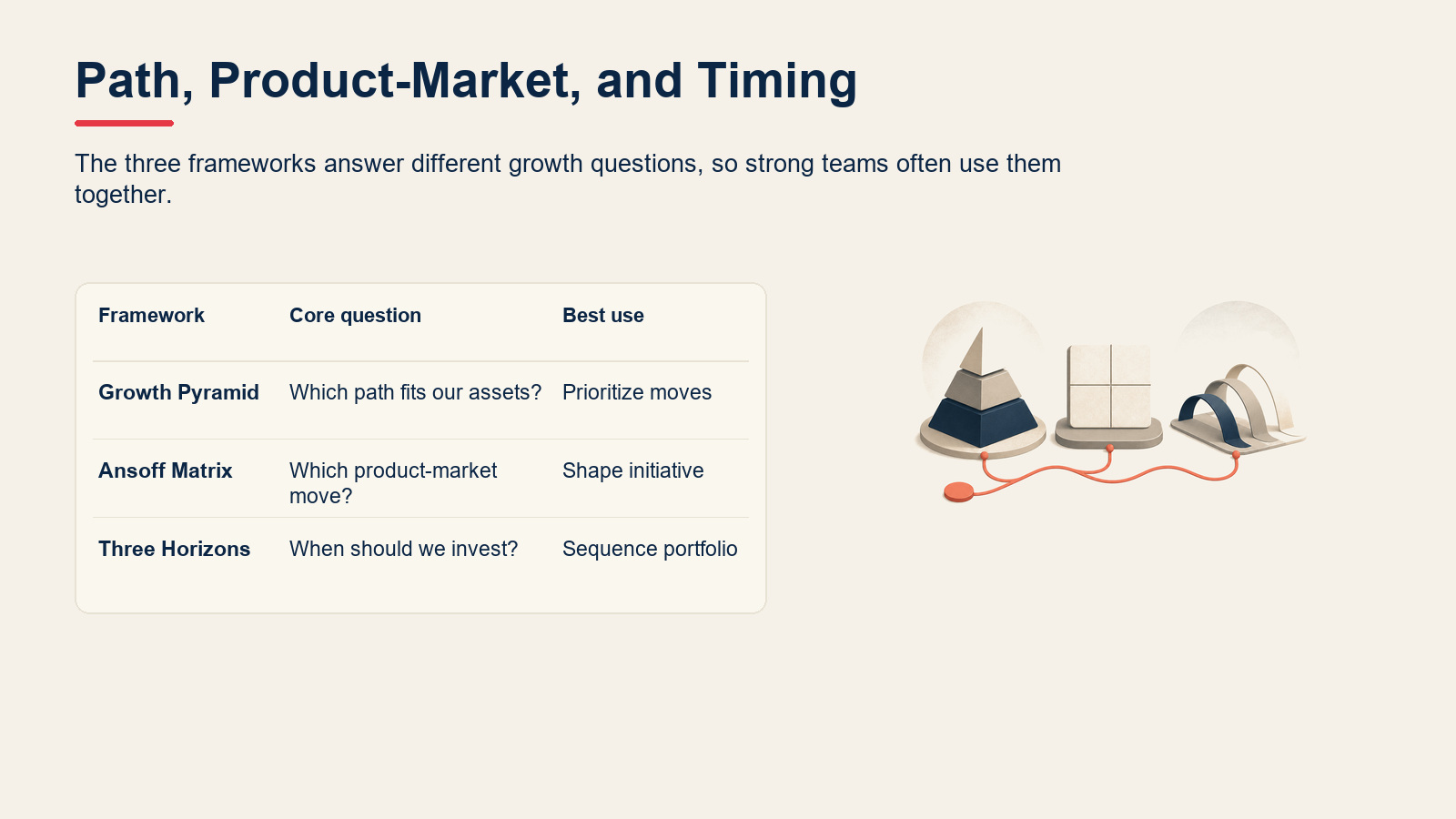 Path, Product-Market, and Timing

The three frameworks answer different growth questions, so strong teams often use them together.

| Framework | Core question | Best use |
|---|---|---|
| Growth Pyramid | Which path fits our assets? | Prioritize moves |
| Ansoff Matrix | Which product-market move? | Shape initiative |
| Three Horizons | When should we invest? | Sequence portfolio |